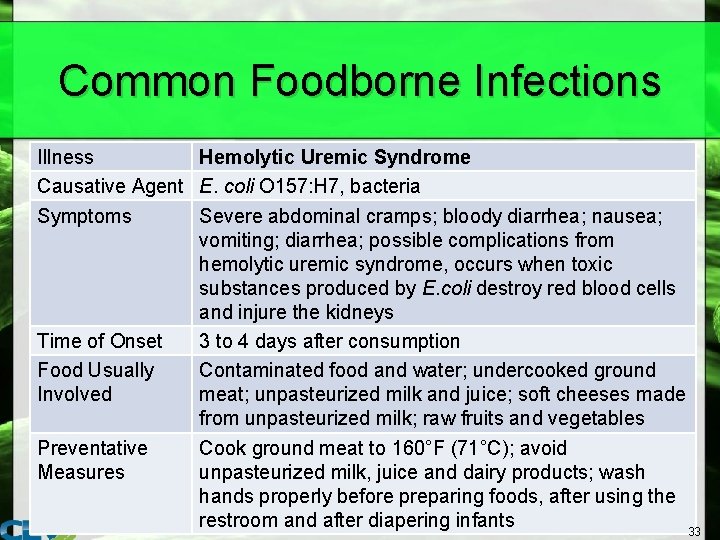 Common Foodborne Infections

| Illness | Hemolytic Uremic Syndrome |
|---|---|
| Causative Agent | E. coli O157:H7, bacteria |
| Symptoms | Severe abdominal cramps; bloody diarrhea; nausea; vomiting; diarrhea; possible complications from hemolytic uremic syndrome, occurs when toxic substances produced by E.coli destroy red blood cells and injure the kidneys |
| Time of Onset | 3 to 4 days after consumption |
| Food Usually Involved | Contaminated food and water; undercooked ground meat; unpasteurized milk and juice; soft cheeses made from unpasteurized milk; raw fruits and vegetables |
| Preventative Measures | Cook ground meat to 160°F (71°C); avoid unpasteurized milk, juice and dairy products; wash hands properly before preparing foods, after using the restroom and after diapering infants |

33